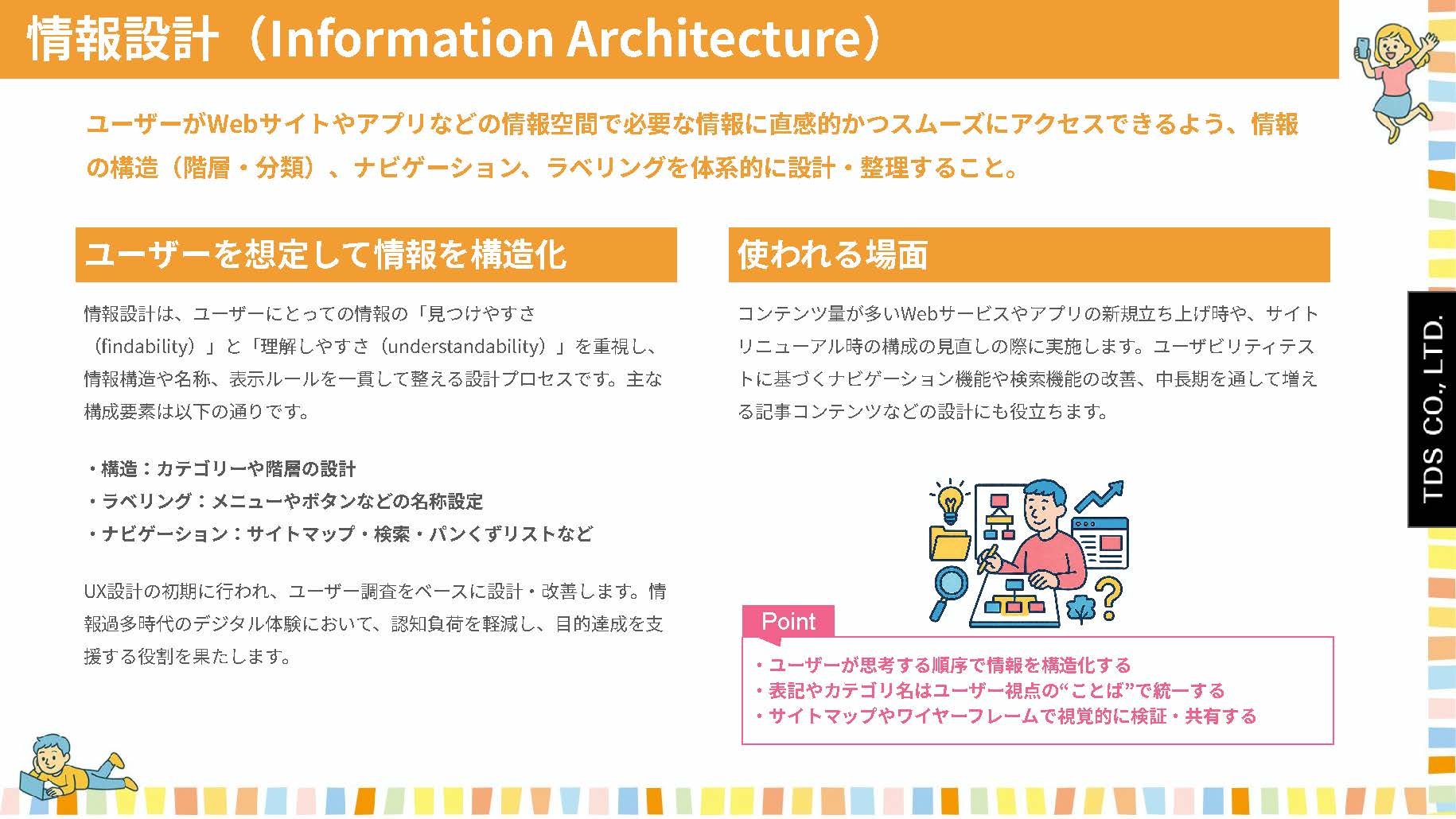 情報設計（Information Architecture）

ユーザーがWebサイトやアプリなどの情報空間で必要な情報に直感的かつスムーズにアクセスできるよう、情報の構造（階層・分類）、ナビゲーション、ラベリングを体系的に設計・整理すること。

ユーザーを想定して情報を構造化

情報設計は、ユーザーにとっての情報の「見つけやすさ（findability）」と「理解しやすさ（understandability）」を重視し、情報構造や名称、表示ルールを一貫して整える設計プロセスです。主な構成要素は以下の通りです。

・構造：カテゴリーや階層の設計
・ラベリング：メニューやボタンなどの名称設定
・ナビゲーション：サイトマップ・検索・パンくずリストなど

UX設計の初期に行われ、ユーザー調査をベースに設計・改善します。情報過多時代のデジタル体験において、認知負荷を軽減し、目的達成を支援する役割を果たします。

使われる場面

コンテンツ量が多いWebサービスやアプリの新規立ち上げ時や、サイトリニューアル時の構成の見直しの際に実施します。ユーザビリティテストに基づくナビゲーション機能や検索機能の改善、中長期を通して増える記事コンテンツなどの設計にも役立ちます。

Point
・ユーザーが思考する順序で情報を構造化する
・表記やカテゴリ名はユーザー視点の“ことば”で統一する
・サイトマップやワイヤーフレームで視覚的に検証・共有する

TDS CO., LTD.